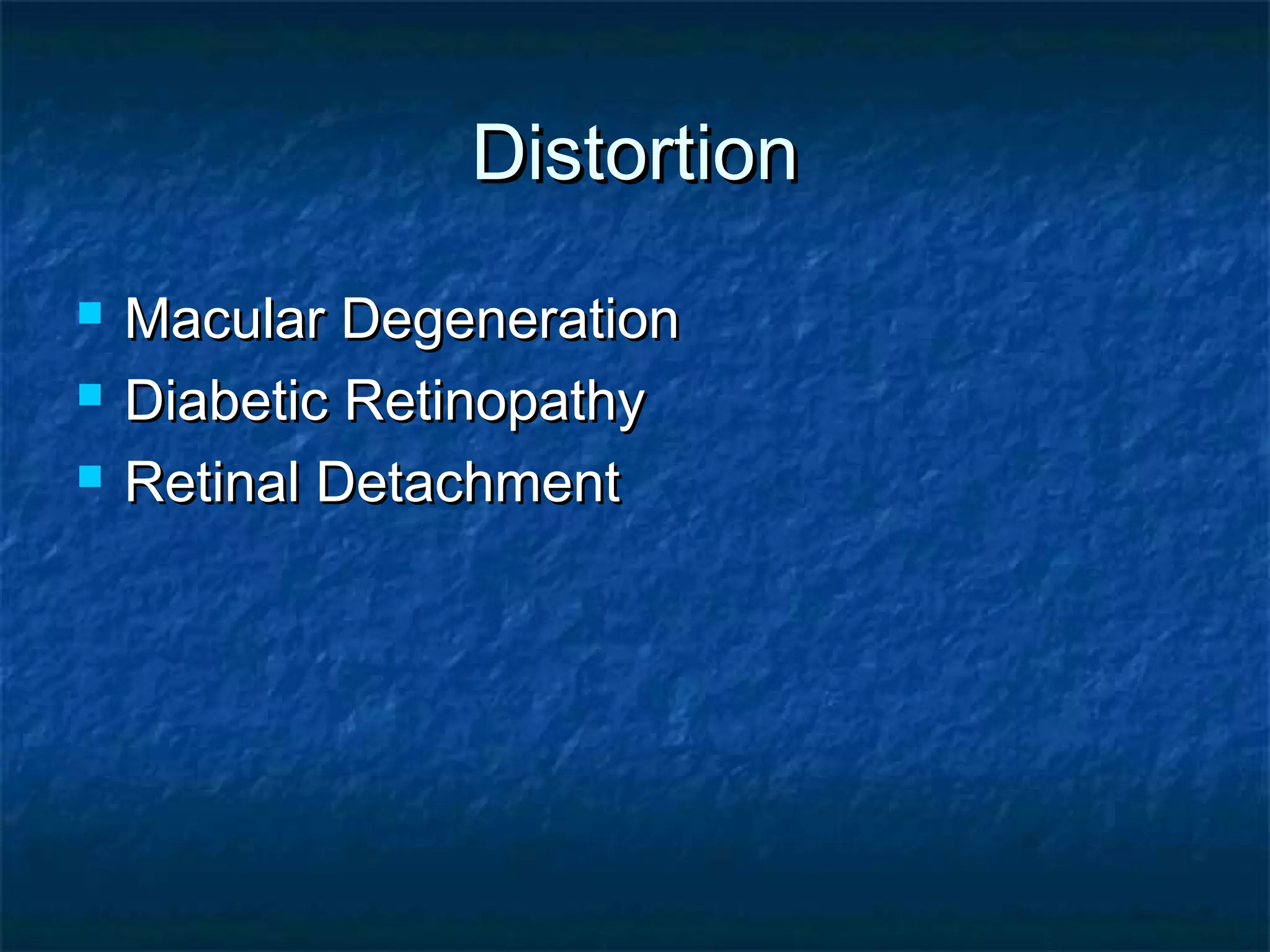 Distortion

- Macular Degeneration
- Diabetic Retinopathy
- Retinal Detachment